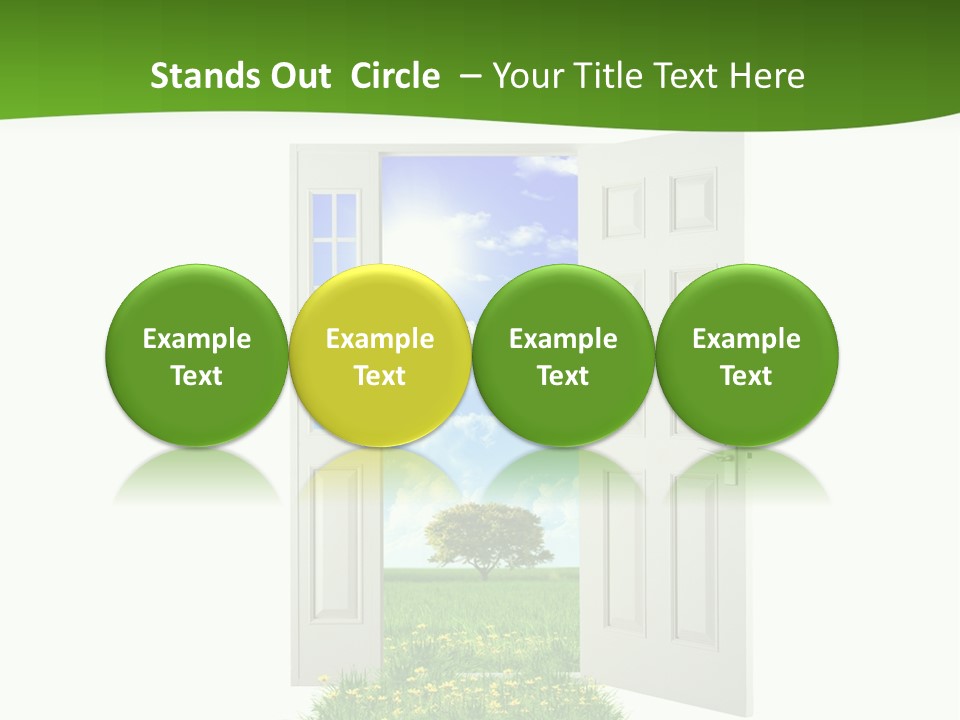 Stands Out Circle – Your Title Text Here

Example Text

Example Text

Example Text

Example Text